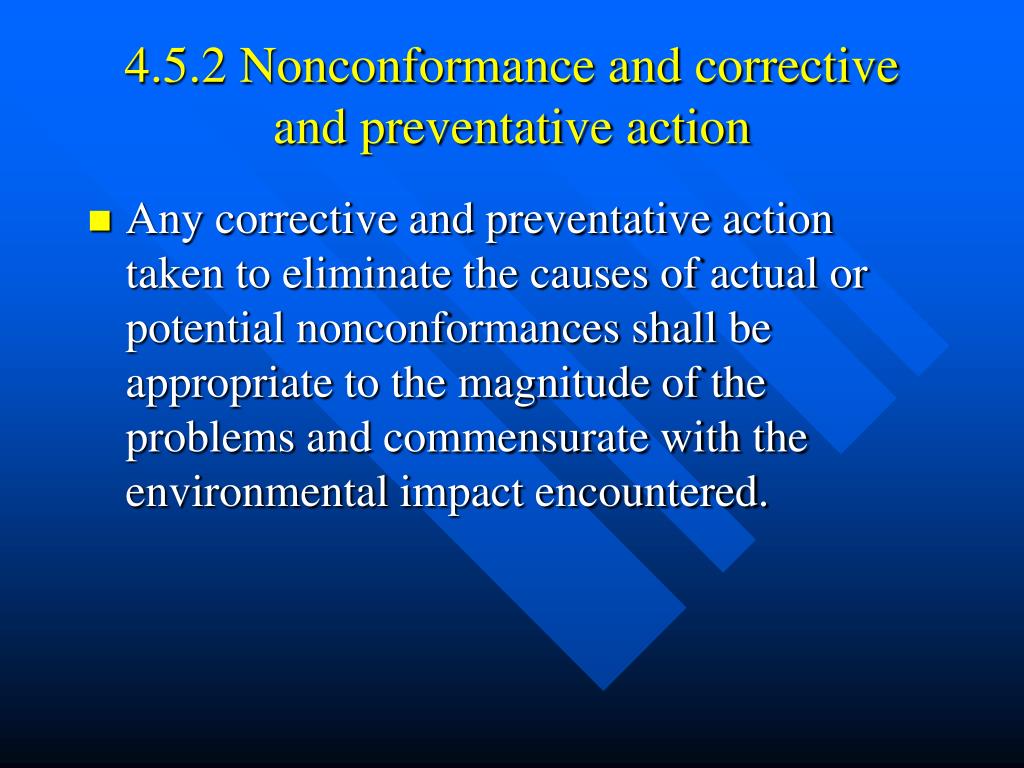 4.5.2 Nonconformance and corrective and preventative action

Any corrective and preventative action taken to eliminate the causes of actual or potential nonconformances shall be appropriate to the magnitude of the problems and commensurate with the environmental impact encountered.